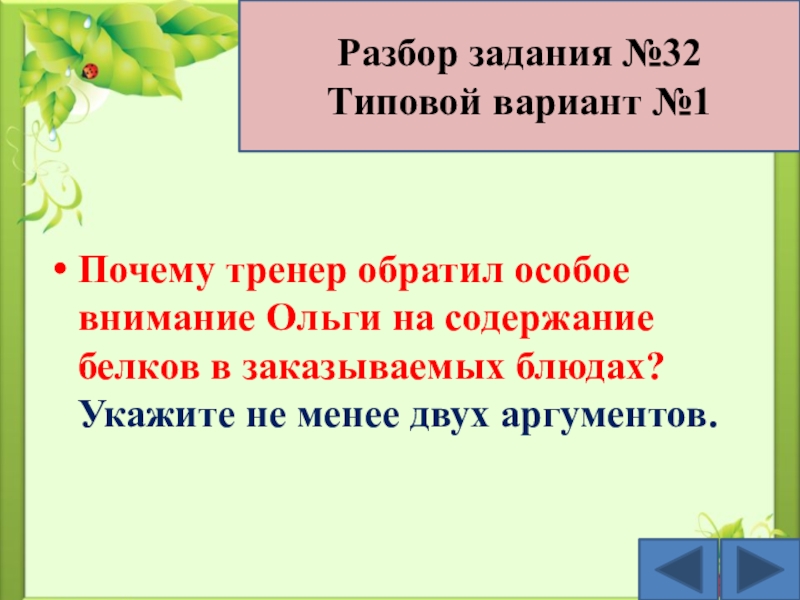 Разбор задания №32
Типовой вариант №1

• Почему тренер обратил особое внимание Ольги на содержание белков в заказываемых блюдах? Укажите не менее двух аргументов.